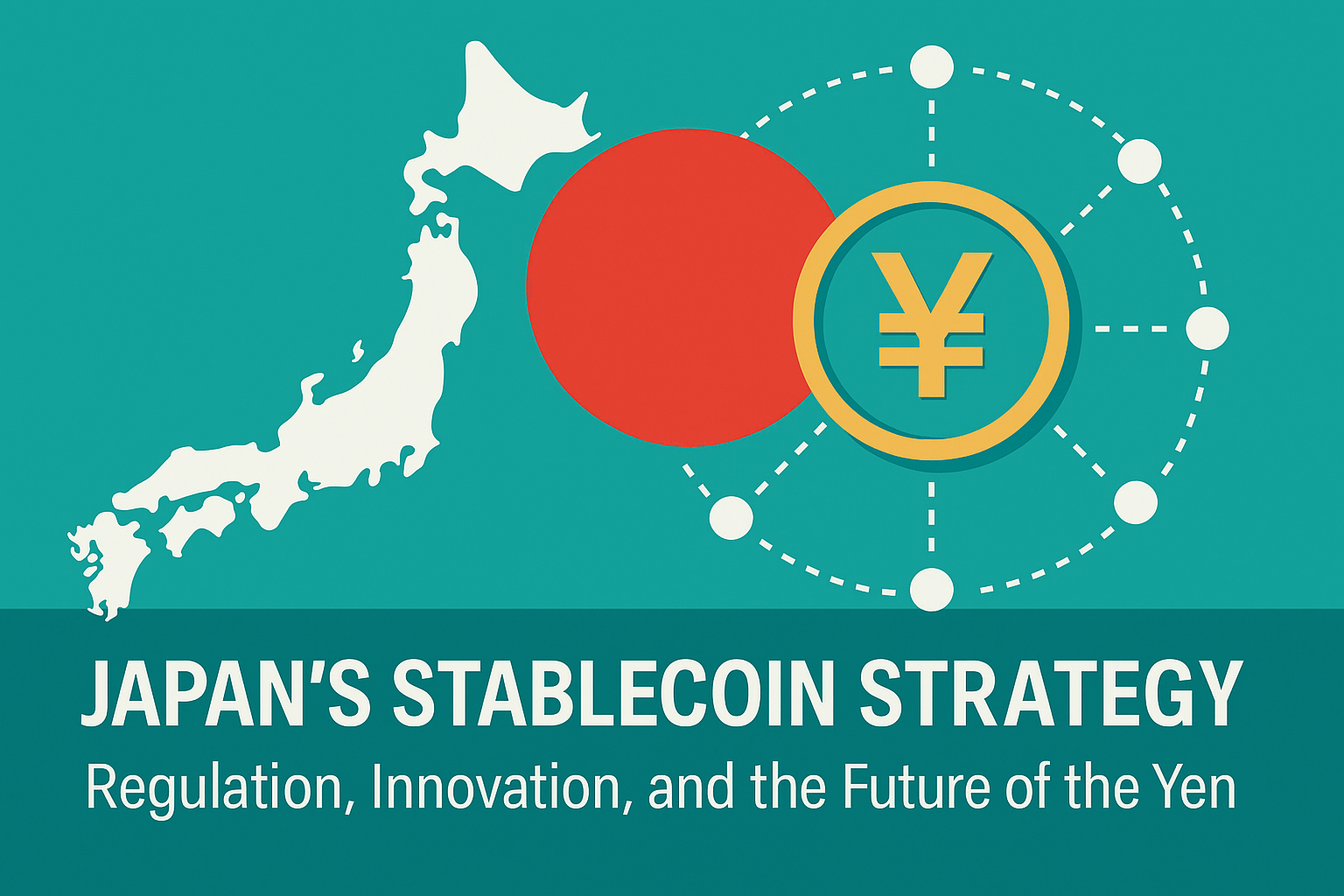 ¥

JAPAN'S STABLECOIN STRATEGY

Regulation, Innovation, and the Future of the Yen